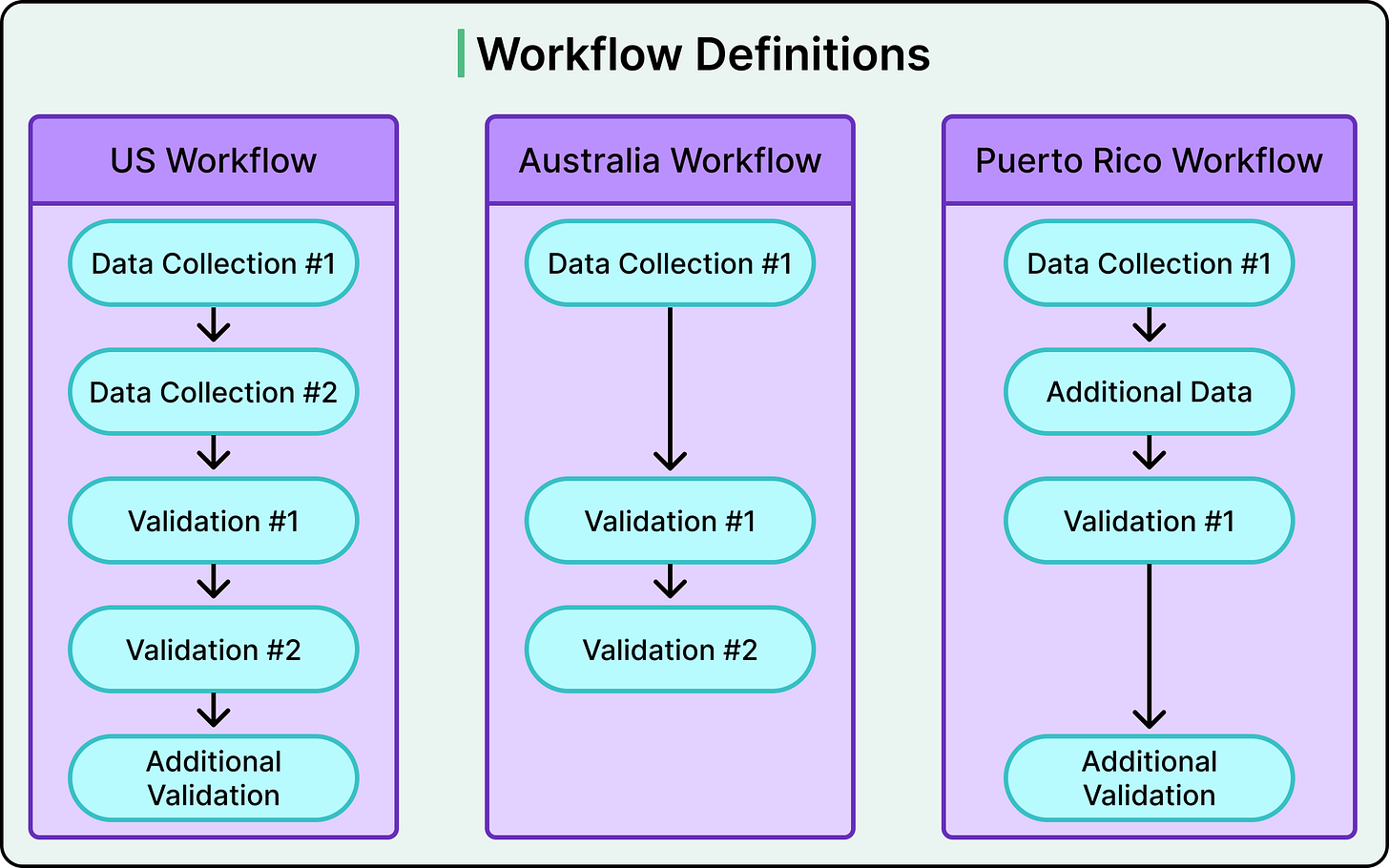 Workflow Definitions

US Workflow

Data Collection #1

Data Collection #2

Validation #1

Validation #2

Additional Validation

Australia Workflow

Data Collection #1

Validation #1

Validation #2

Puerto Rico Workflow

Data Collection #1

Additional Data

Validation #1

Additional Validation